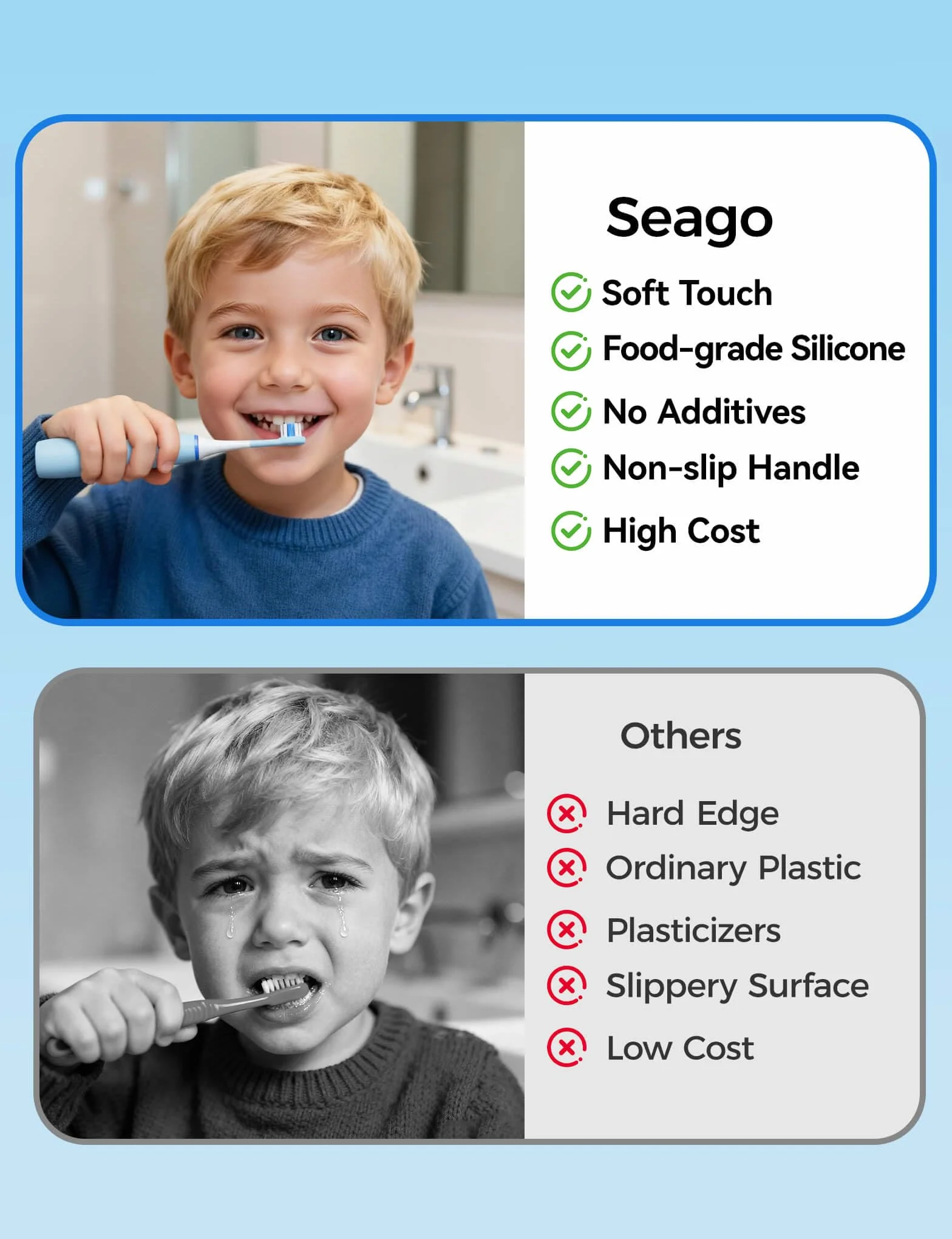 Seago

Soft Touch

Food-grade Silicone

No Additives

Non-slip Handle

High Cost

Others

Hard Edge

Ordinary Plastic

Plasticizers

Slippery Surface

Low Cost